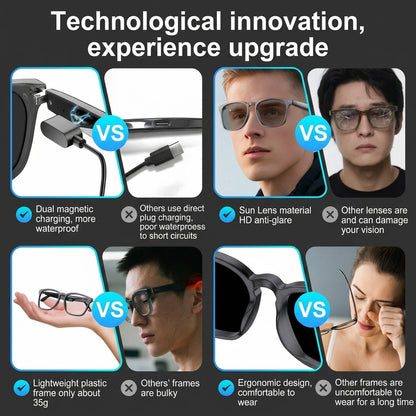 Technological innovation, experience upgrade

VS

Dual magnetic charging, more waterproof

Others use direct plug charging, poor waterproess to short circuits

VS

Sun Lens material HD anti-glare

Other lenses are and can damage your vision

VS

Lightweight plastic frame only about 35g

Others' frames are bulky

VS

Ergonomic design, comfortable to wear

Other frames are uncomfortable to wear for a long time